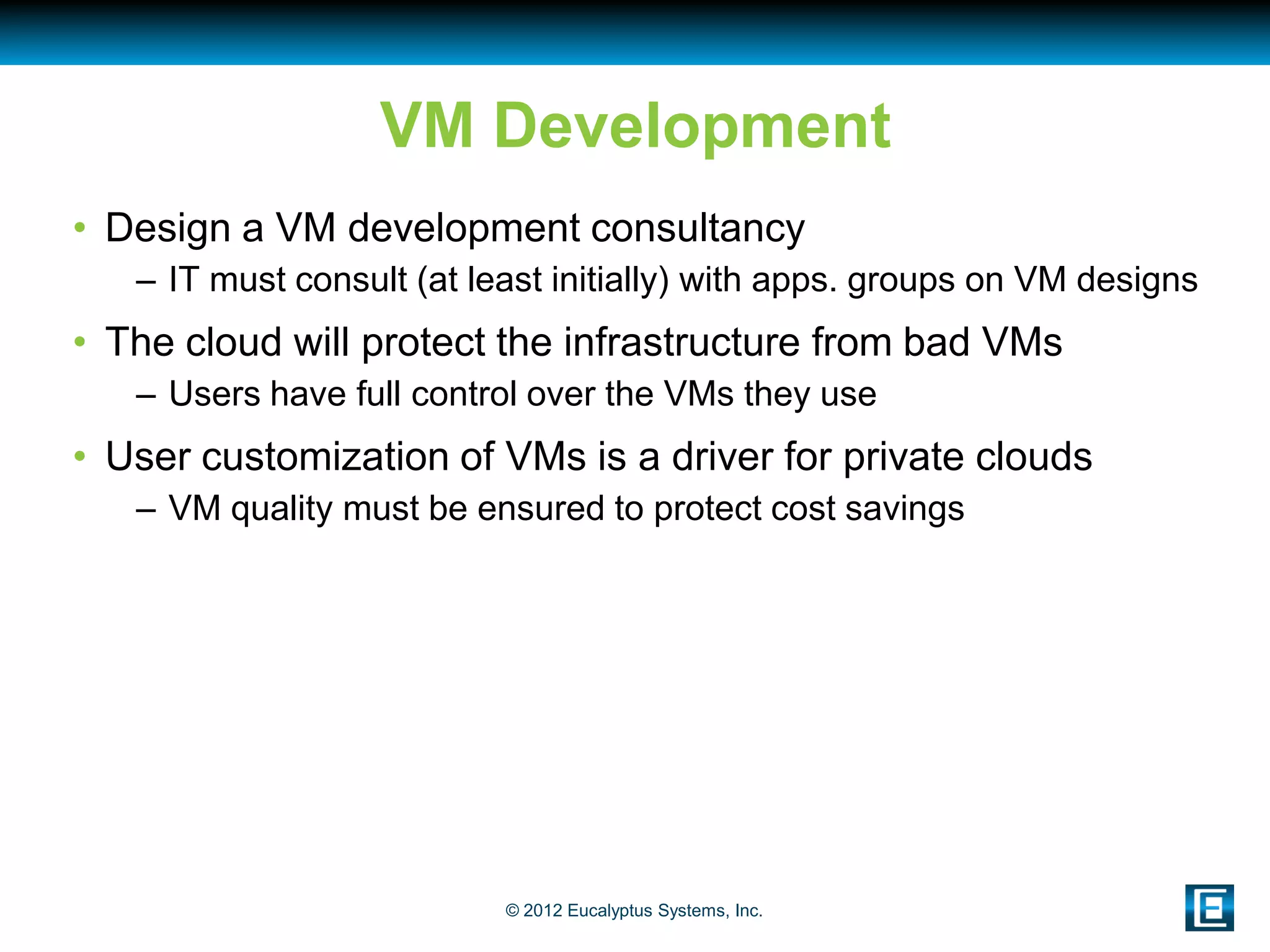 VM Development

• Design a VM development consultancy
– IT must consult (at least initially) with apps. groups on VM designs

• The cloud will protect the infrastructure from bad VMs
– Users have full control over the VMs they use

• User customization of VMs is a driver for private clouds
– VM quality must be ensured to protect cost savings

© 2012 Eucalyptus Systems, Inc.